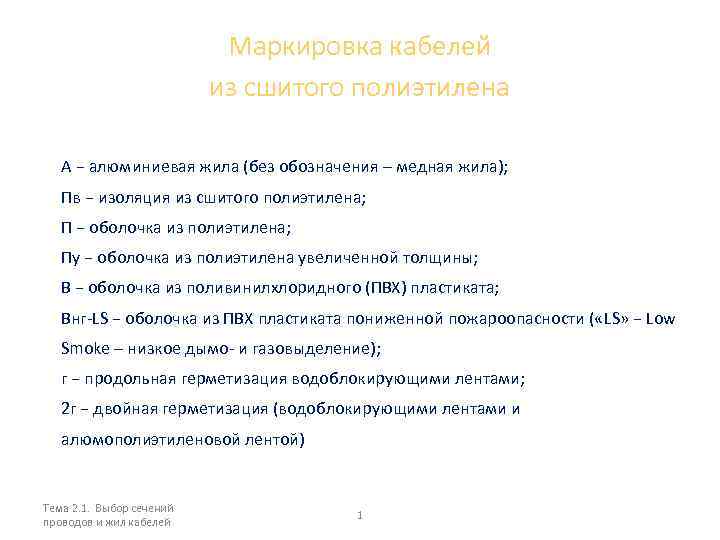 Маркировка кабелей
из сшитого полиэтилена

А – алюминиевая жила (без обозначения – медная жила);
Пв – изоляция из сшитого полиэтилена;
П – оболочка из полиэтилена;
Пу – оболочка из полиэтилена увеличенной толщины;
В – оболочка из поливинилхлоридного (ПВХ) пластиката;
Внг-LS – оболочка из ПВХ пластиката пониженной пожароопасности («LS» – Low Smoke – низкое дымо- и газовыделение);
г – продольная герметизация водоблокирующими лентами;
2г – двойная герметизация (водоблокирующими лентами и алюмополиэтиленовой лентой)

Тема 2.1. Выбор сечений проводов и жил кабелей

1